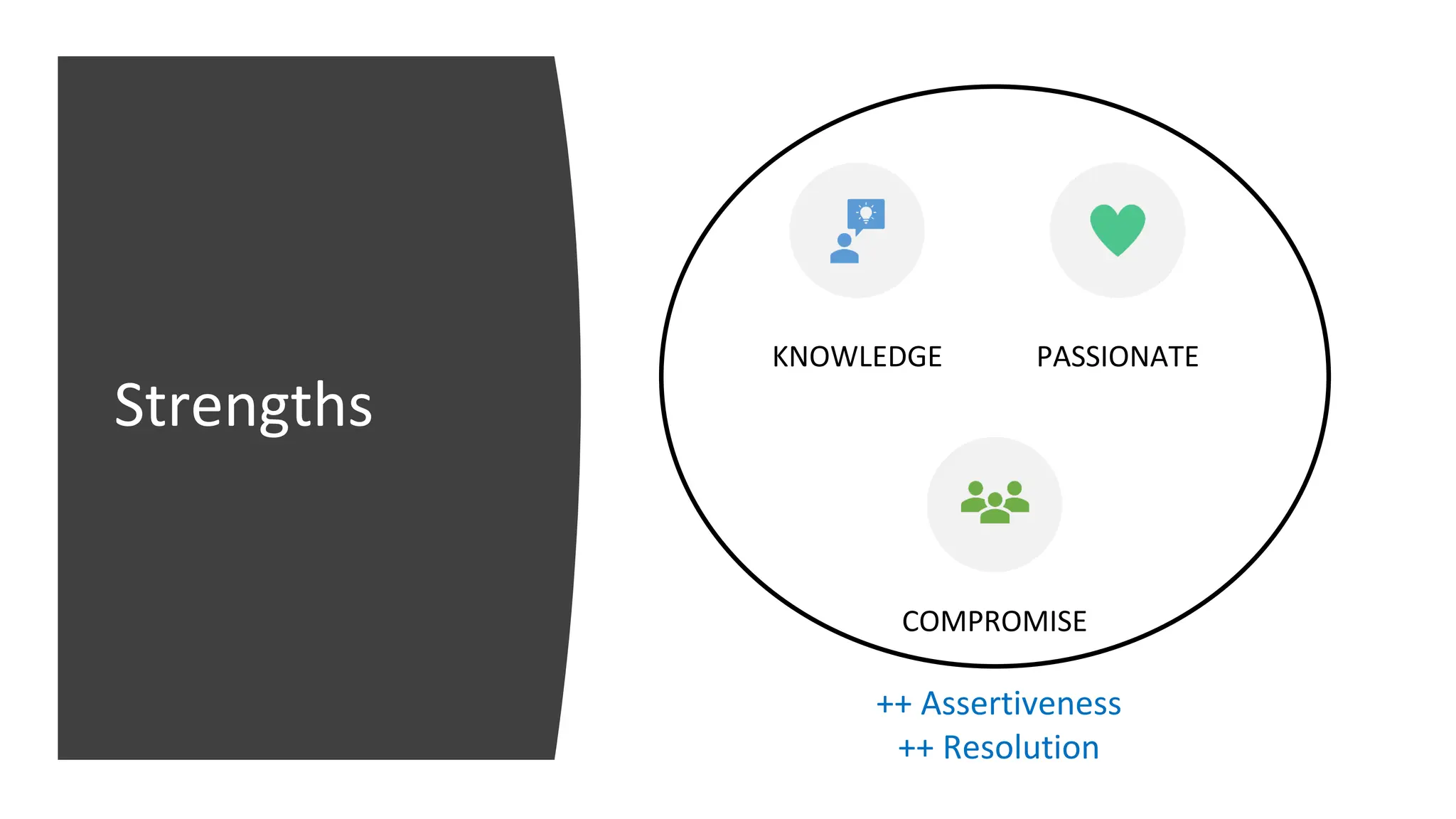 Strengths

KNOWLEDGE

PASSIONATE

COMPROMISE

++ Assertiveness
++ Resolution